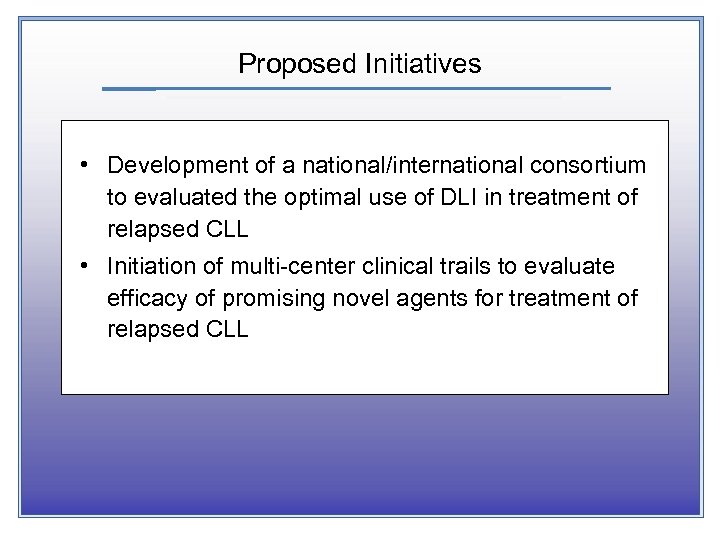 Proposed Initiatives

• Development of a national/international consortium to evaluated the optimal use of DLI in treatment of relapsed CLL

• Initiation of multi-center clinical trails to evaluate efficacy of promising novel agents for treatment of relapsed CLL